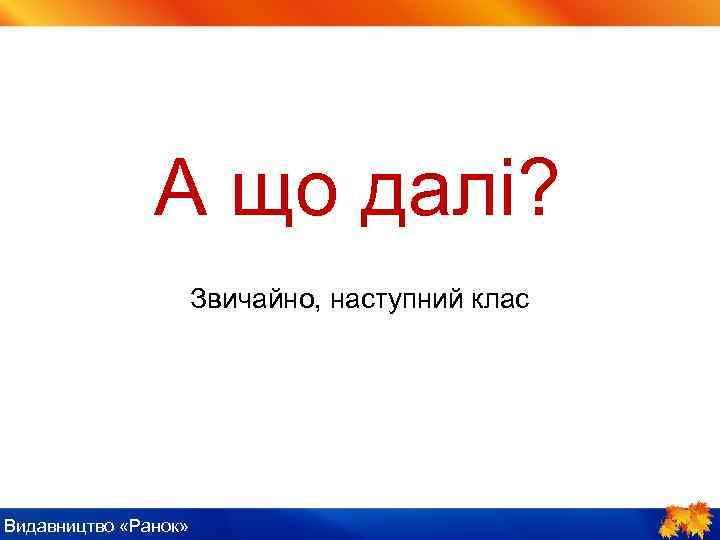 А що далі?

Звичайно, наступний клас

Видавництво «Ранок»